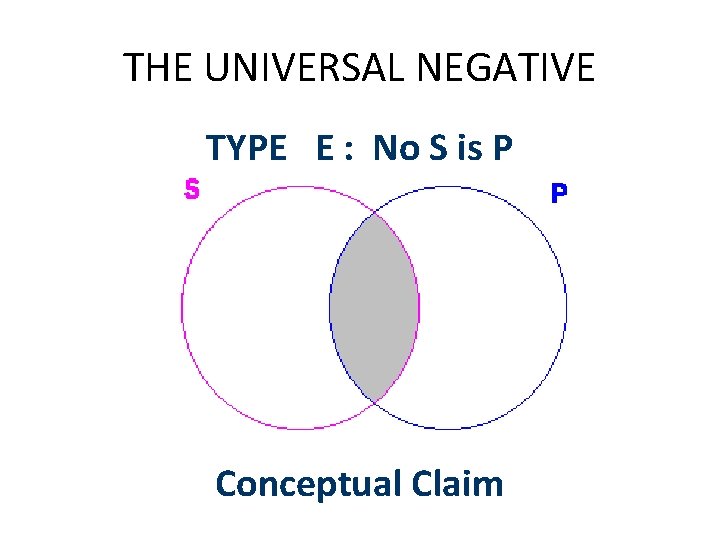 THE UNIVERSAL NEGATIVE

TYPE E : No S is P

S

P

Conceptual Claim